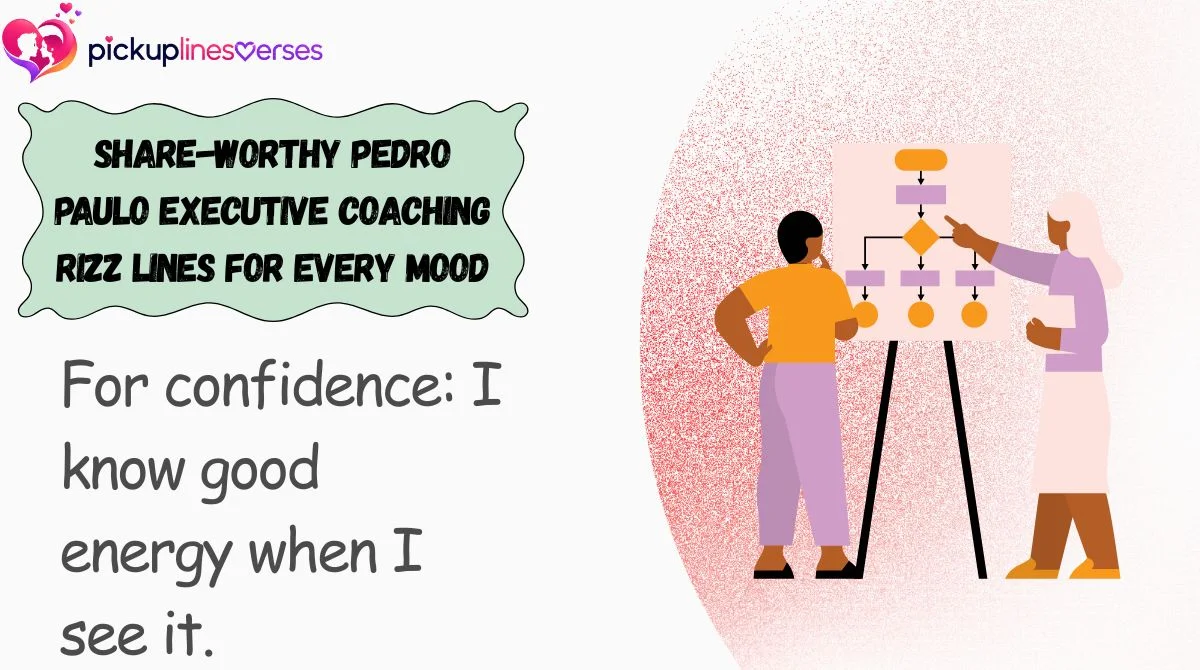 pickuplinesverses

SHARE-WORTHY PEDRO PAULO EXECUTIVE COACHING RIZZ LINES FOR EVERY MOOD

For confidence: I know good energy when I see it.